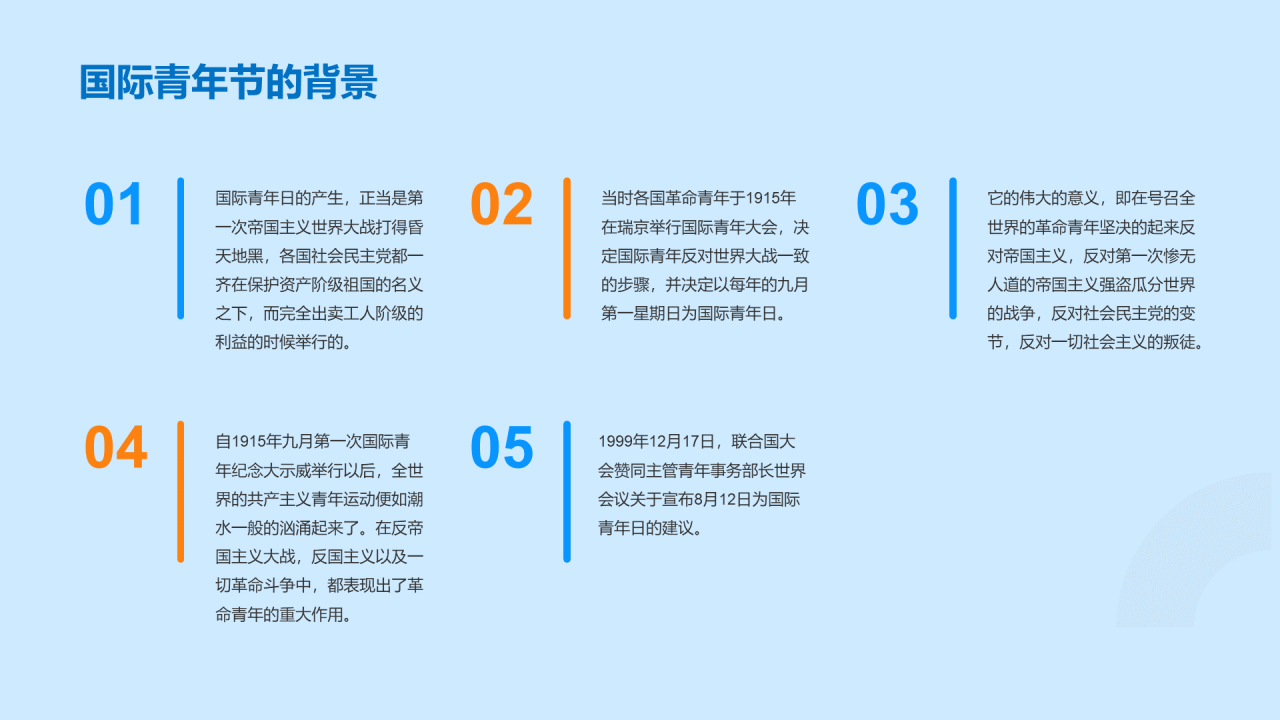 国际青年节的背景

01

国际青年日的产生，正当是第一次帝国主义世界大战打得昏天地黑，各国社会民主党都一齐在保护资产阶级祖国的名义之下，而完全出卖工人阶级的利益的时候举行的。

02

当时各国革命青年于1915年在瑞京举行国际青年大会，决定国际青年反对世界大战一致的步骤，并决定以每年的九月第一星期日为国际青年日。

03

它的伟大的意义，即在号召全世界的革命青年坚决的起来反对帝国主义，反对第一次惨无人道的帝国主义强盗瓜分世界的战争，反对社会民主党的变节，反对一切社会主义的叛徒。

04

自1915年九月第一次国际青年纪念大示威举行以后，全世界的共产主义青年运动便如潮水一般的汹涌起来了。在反帝国主义大战，反国主义以及一切革命斗争中，都表现出了革命青年的重大作用。

05

1999年12月17日，联合国大会赞同主管青年事务部长世界会议关于宣布8月12日为国际青年日的建议。